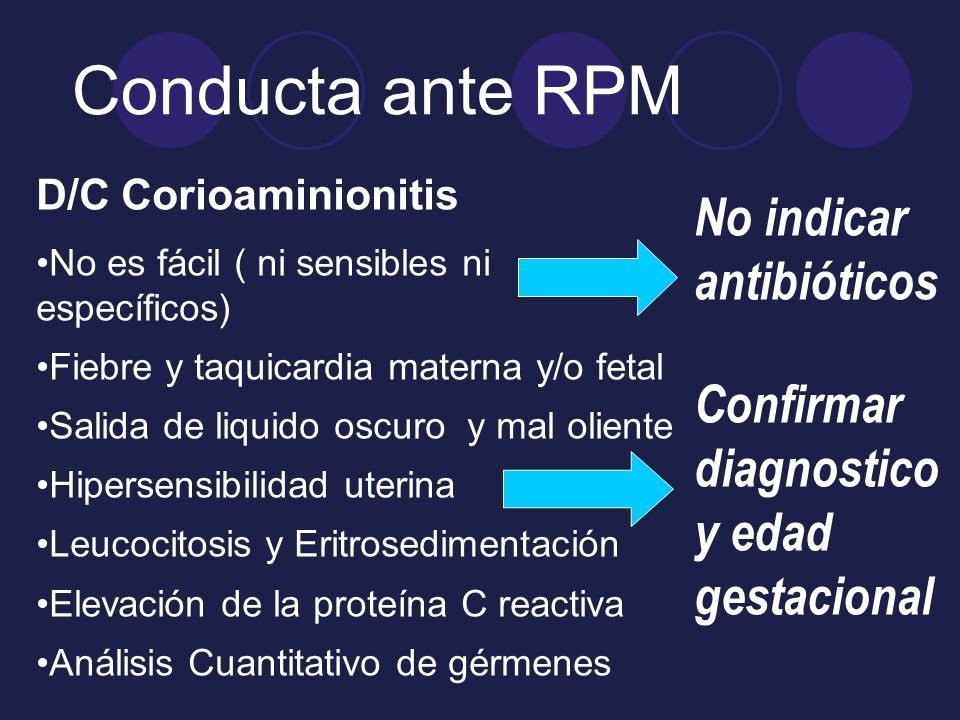 Conducta ante RPM

D/C Corioaminionitis

•No es fácil ( ni sensibles ni específicos)

•Fiebre y taquicardia materna y/o fetal

•Salida de liquido oscuro y mal oliente

•Hipersensibilidad uterina

•Leucocitosis y Eritrosedimentación

•Elevación de la proteína C reactiva

•Análisis Cuantitativo de gérmenes

No indicar antibióticos

Confirmar diagnostico y edad gestacional